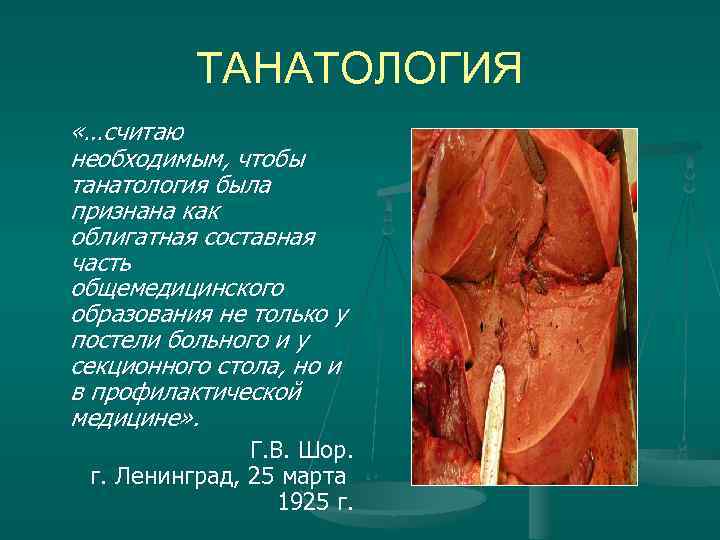 ТАНАТОЛОГИЯ

«...считаю необходимым, чтобы танатология была признана как облигатная составная часть общемедицинского образования не только у постели больного и у секционного стола, но и в профилактической медицине».

Г.В. Шор.
г. Ленинград, 25 марта 1925 г.